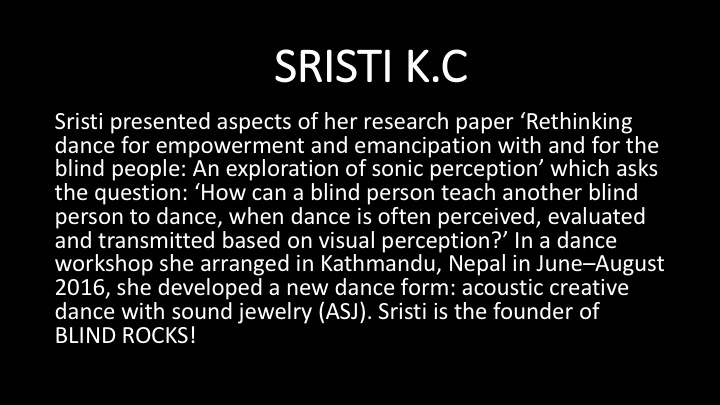 SRISTI K.C

Sristi presented aspects of her research paper ‘Rethinking dance for empowerment and emancipation with and for the blind people: An exploration of sonic perception’ which asks the question: ‘How can a blind person teach another blind person to dance, when dance is often perceived, evaluated and transmitted based on visual perception?’ In a dance workshop she arranged in Kathmandu, Nepal in June–August 2016, she developed a new dance form: acoustic creative dance with sound jewelry (ASJ). Sristi is the founder of BLIND ROCKS!